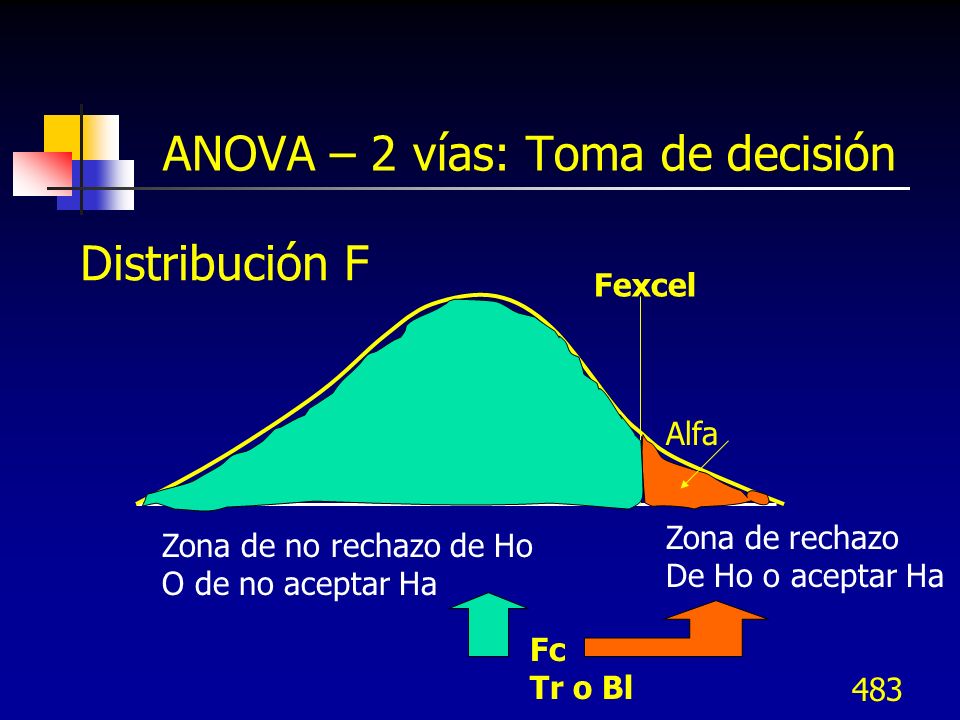 ANOVA – 2 vías: Toma de decisión

Distribución F

Fexcel

Alfa

Zona de no rechazo de Ho
O de no aceptar Ha

Zona de rechazo
De Ho o aceptar Ha

Fc
Tr o Bl

483